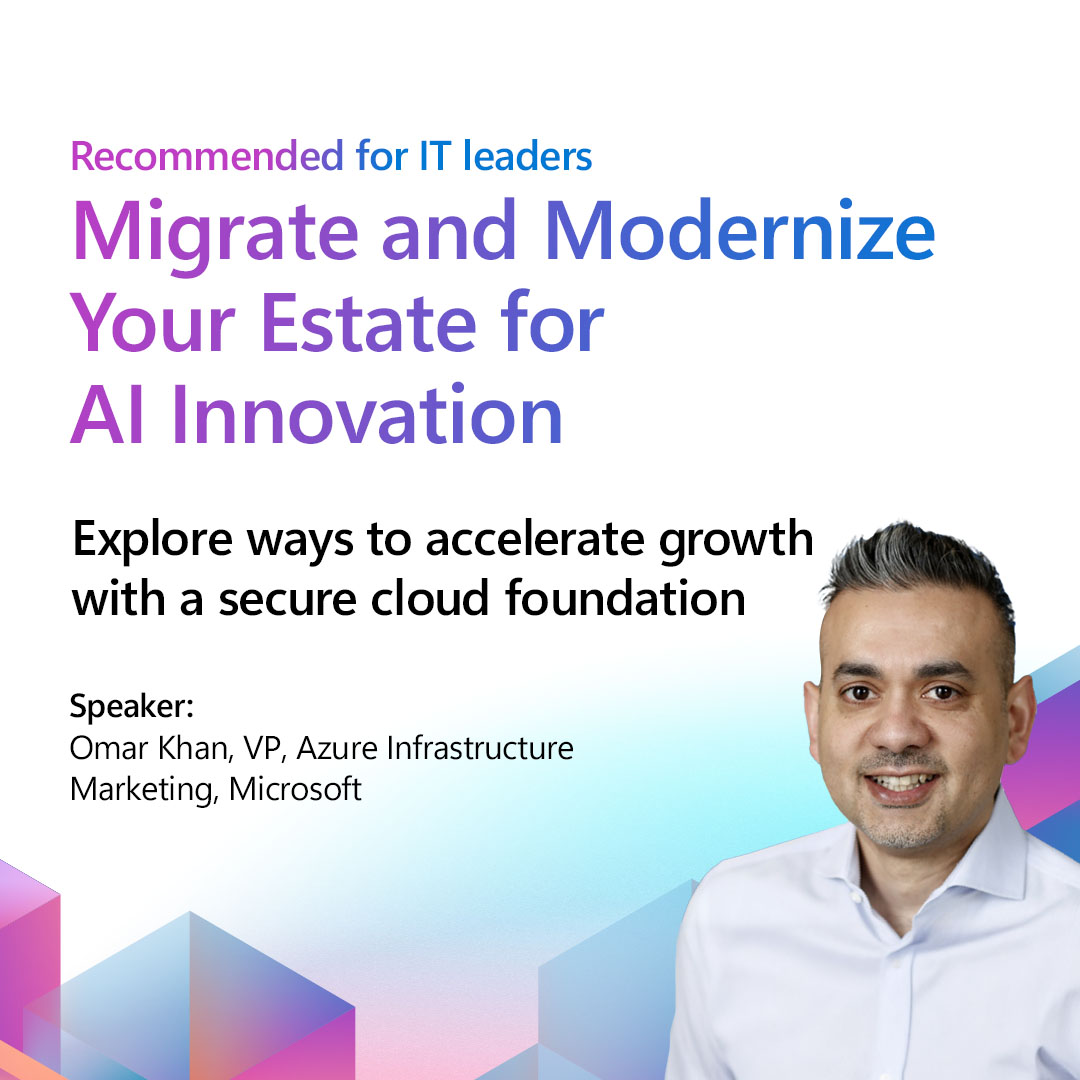 Recommended for IT leaders
Migrate and Modernize Your Estate for AI Innovation

Explore ways to accelerate growth with a secure cloud foundation

Speaker:
Omar Khan, VP, Azure Infrastructure Marketing, Microsoft